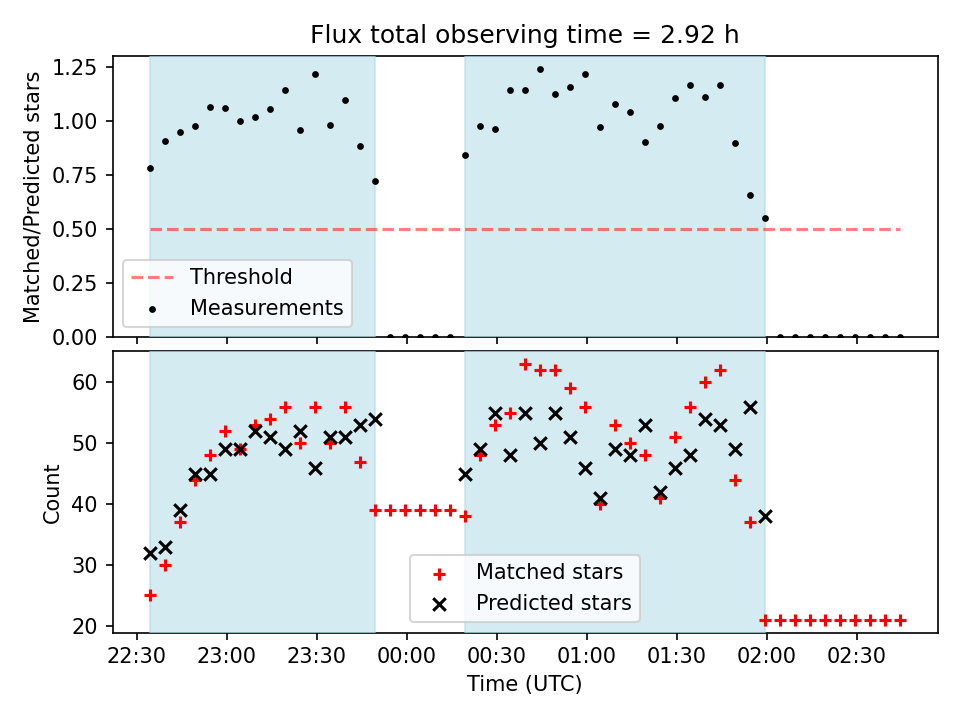 Flux total observing time = 2.92 h

Matched/Predicted stars

1.25
1.00
0.75
0.50
0.25
0.00

Threshold
Measurements

Count

60
50
40
30
20

Matched stars
Predicted stars

22:30 23:00 23:30 00:00 00:30 01:00 01:30 02:00 02:30

Time (UTC)